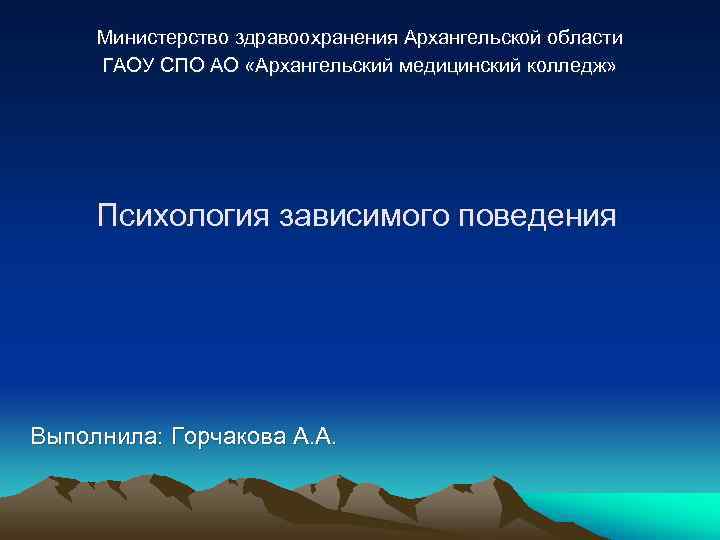 Министерство здравоохранения Архангельской области
ГАОУ СПО АО «Архангельский медицинский колледж»

Психология зависимого поведения

Выполнила: Горчакова А.А.